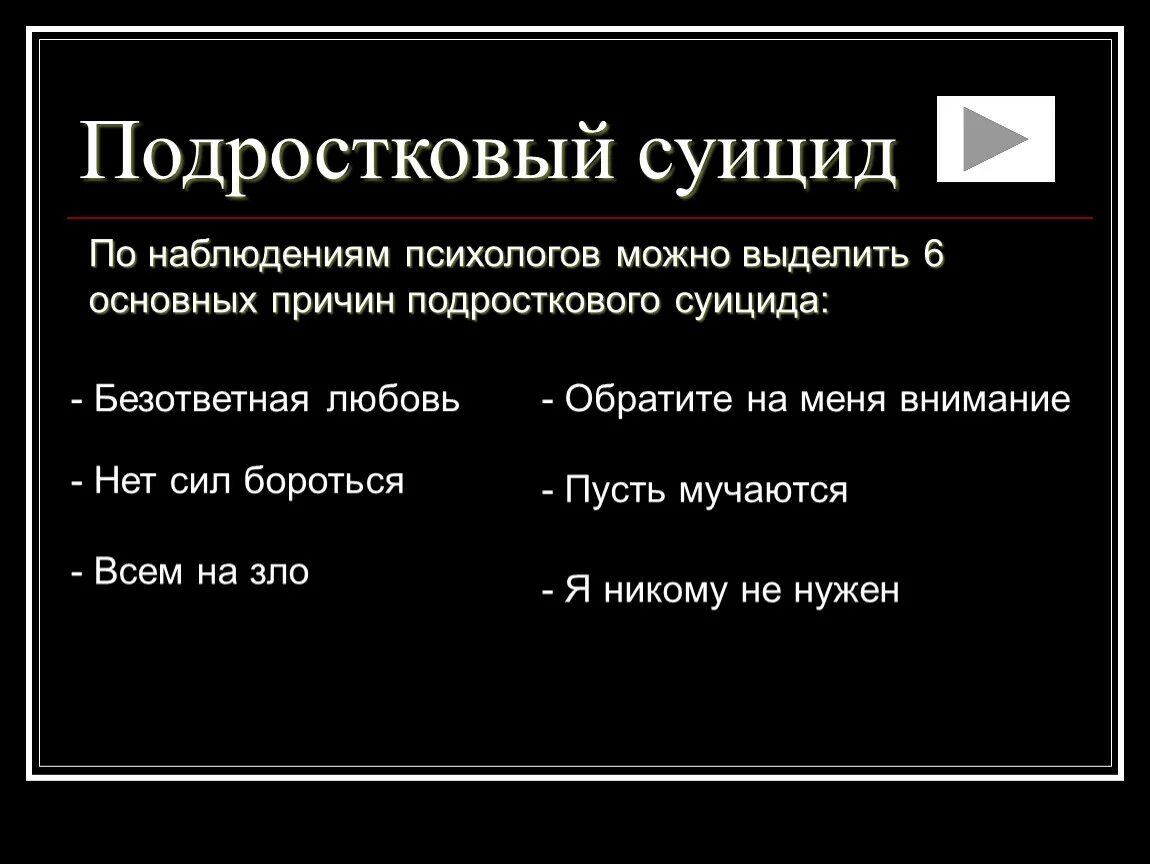 Подростковый суицид

По наблюдениям психологов можно выделить 6 основных причин подросткового суицида:

- Безответная любовь

- Нет сил бороться

- Всем на зло

- Обратите на меня внимание

- Пусть мучаются

- Я никому не нужен